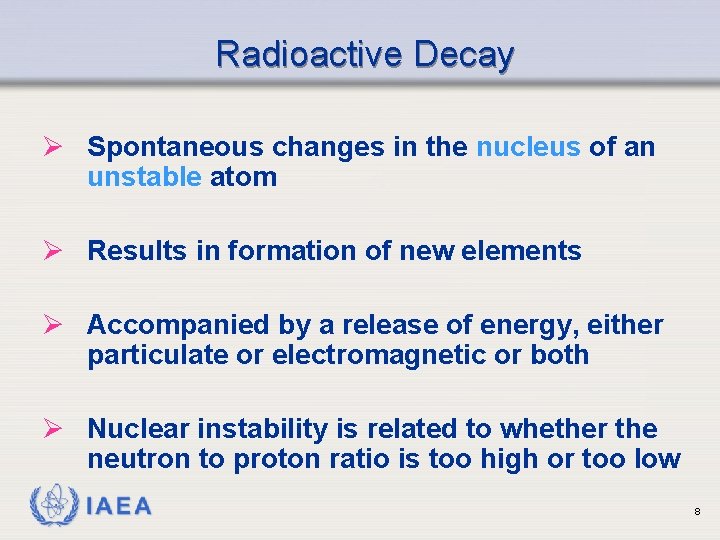 Radioactive Decay

➢ Spontaneous changes in the nucleus of an unstable atom

➢ Results in formation of new elements

➢ Accompanied by a release of energy, either particulate or electromagnetic or both

➢ Nuclear instability is related to whether the neutron to proton ratio is too high or too low

IAEA

8